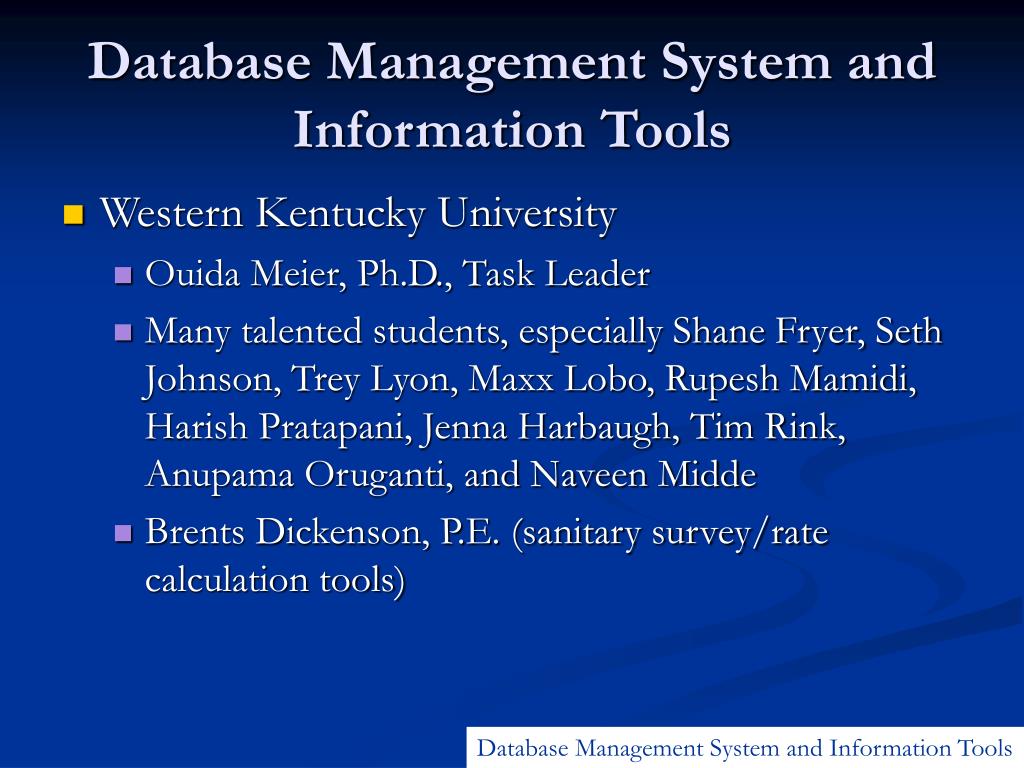 Database Management System and Information Tools

Western Kentucky University

Ouida Meier, Ph.D., Task Leader

Many talented students, especially Shane Fryer, Seth Johnson, Trey Lyon, Maxx Lobo, Rupesh Mamidi, Harish Pratapani, Jenna Harbaugh, Tim Rink, Anupama Oruganti, and Naveen Midde

Brents Dickenson, P.E. (sanitary survey/rate calculation tools)

Database Management System and Information Tools